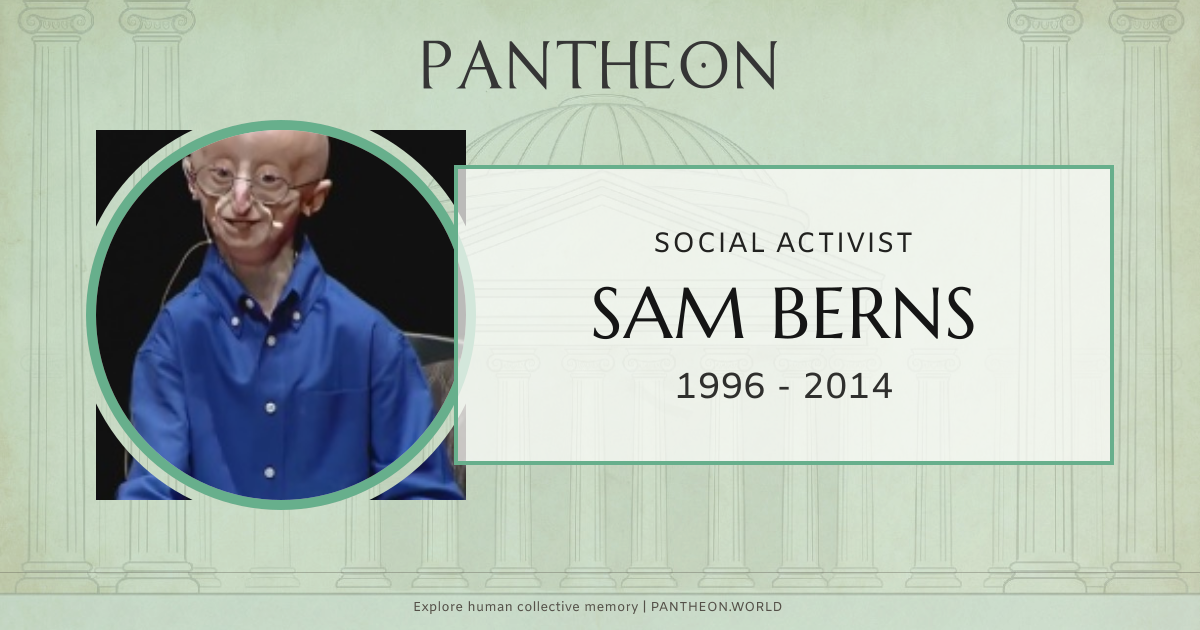 PANTHEON

SOCIAL ACTIVIST

SAM BERNS

1996 - 2014

Explore human collective memory | PANTHEON.WORLD